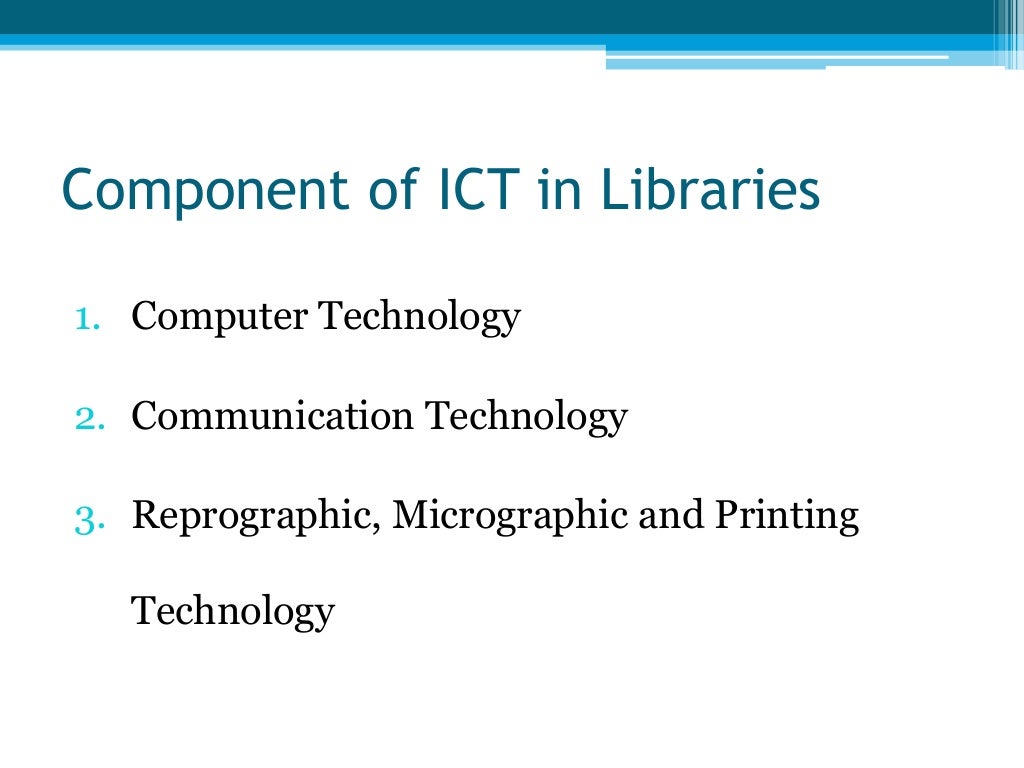 Component of ICT in Libraries

1. Computer Technology

2. Communication Technology

3. Reprographic, Micrographic and Printing Technology